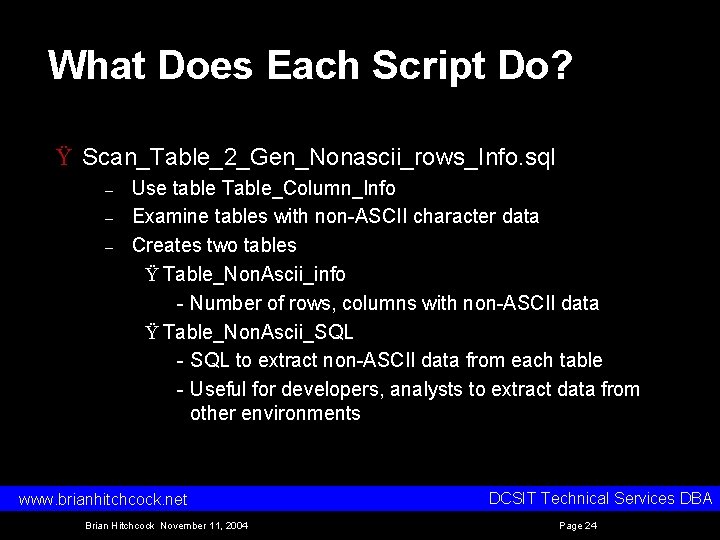 What Does Each Script Do?

Ÿ Scan_Table_2_Gen_Nonascii_rows_Info.sql

– Use table Table_Column_Info

– Examine tables with non-ASCII character data

– Creates two tables

Ÿ Table_NonAscii_info

- Number of rows, columns with non-ASCII data

Ÿ Table_NonAscii_SQL

- SQL to extract non-ASCII data from each table

- Useful for developers, analysts to extract data from other environments

www.brianhitchcock.net

DCSIT Technical Services DBA

Brian Hitchcock November 11, 2004

Page 24